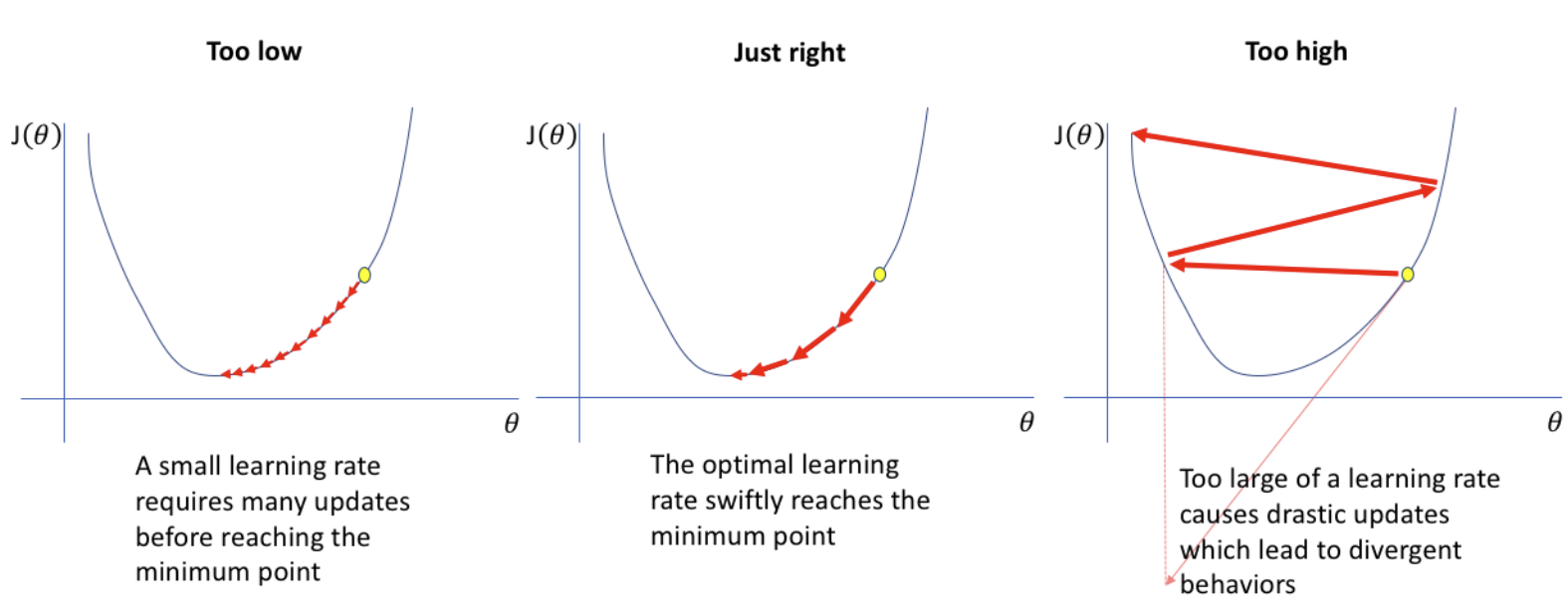 Too low

$J(\theta)$

$\theta$

A small learning rate requires many updates before reaching the minimum point

Just right

$J(\theta)$

$\theta$

The optimal learning rate swiftly reaches the minimum point

Too high

$J(\theta)$

$\theta$

Too large of a learning rate causes drastic updates which lead to divergent behaviors